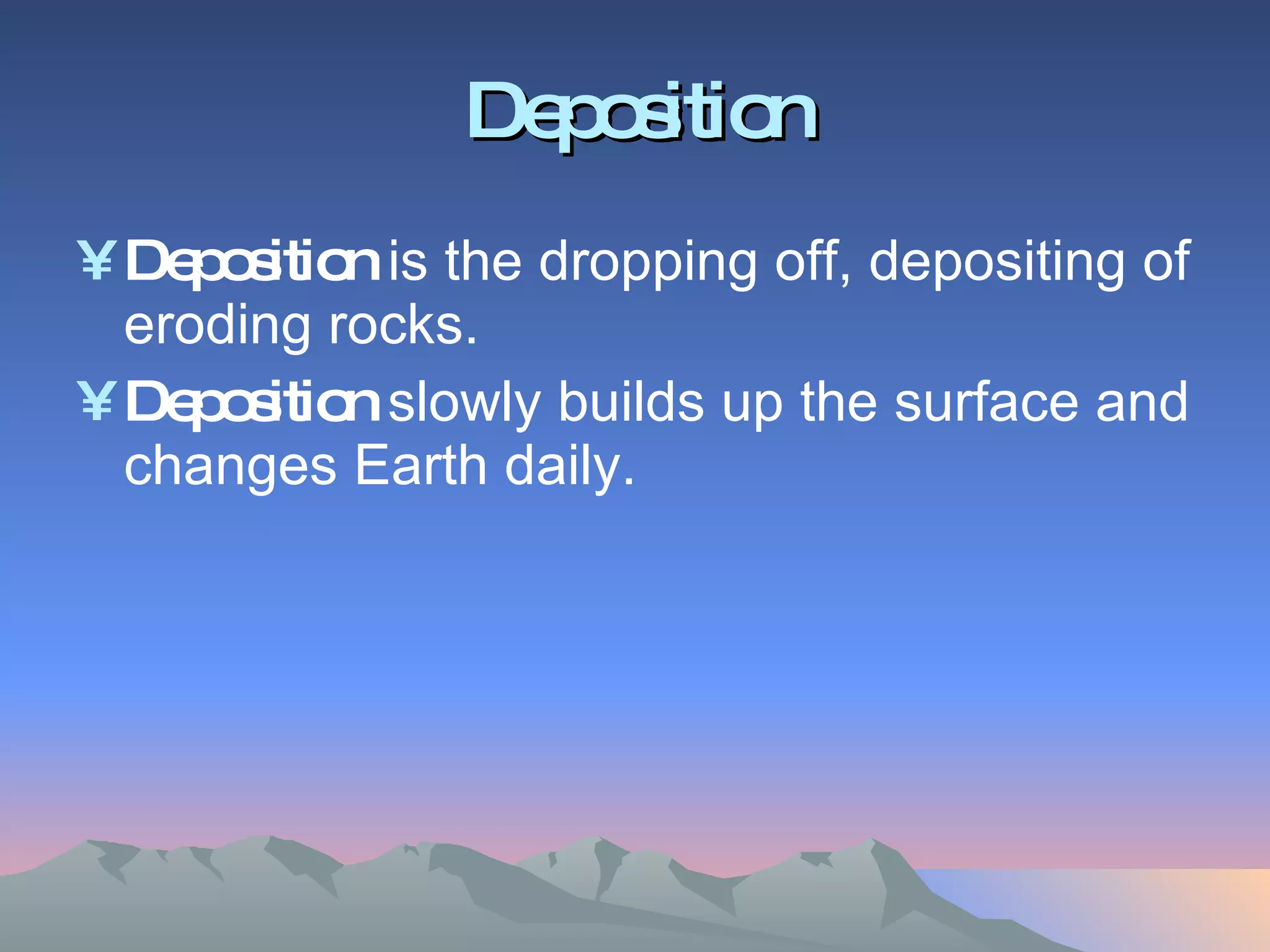 Deposition

¥ Deposition is the dropping off, depositing of eroding rocks.

¥ Deposition slowly builds up the surface and changes Earth daily.